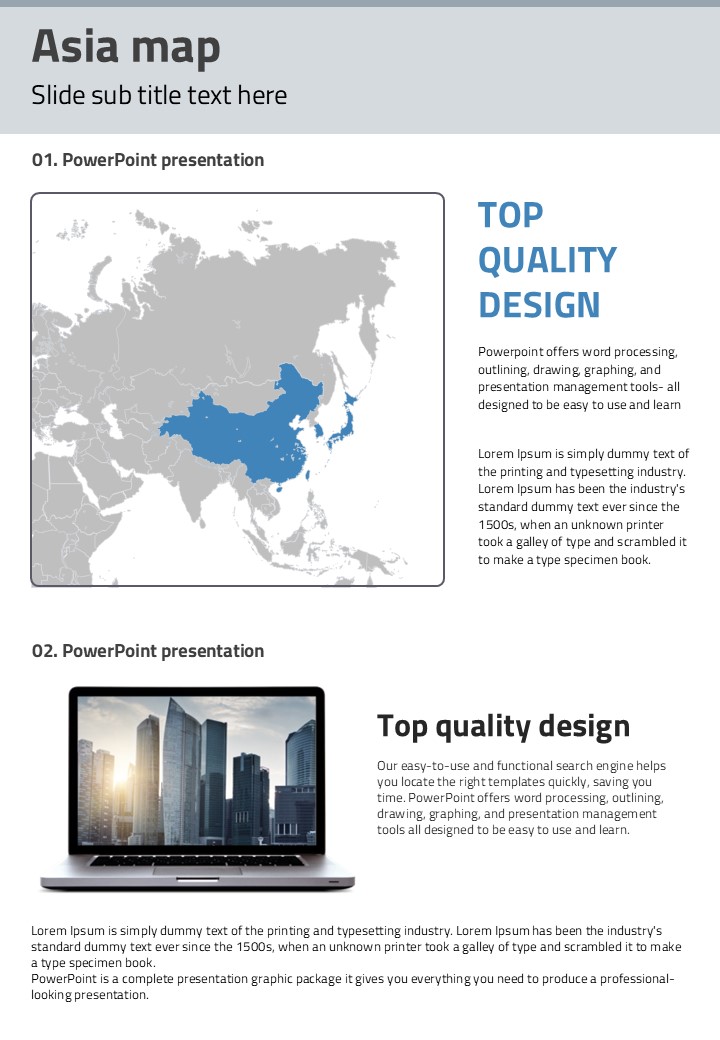 Asia map
Slide sub title text here

01. PowerPoint presentation

TOP QUALITY DESIGN

Powerpoint offers word processing, outlining, drawing, graphing, and presentation management tools- all designed to be easy to use and learn

Lorem Ipsum is simply dummy text of the printing and typesetting industry. Lorem Ipsum has been the industry's standard dummy text ever since the 1500s, when an unknown printer took a galley of type and scrambled it to make a type specimen book.

02. PowerPoint presentation

Top quality design

Our easy-to-use and functional search engine helps you locate the right templates quickly, saving you time. PowerPoint offers word processing, outlining, drawing, graphing, and presentation management tools all designed to be easy to use and learn.

Lorem Ipsum is simply dummy text of the printing and typesetting industry. Lorem Ipsum has been the industry's standard dummy text ever since the 1500s, when an unknown printer took a galley of type and scrambled it to make a type specimen book.
PowerPoint is a complete presentation graphic package it gives you everything you need to produce a professional-looking presentation.